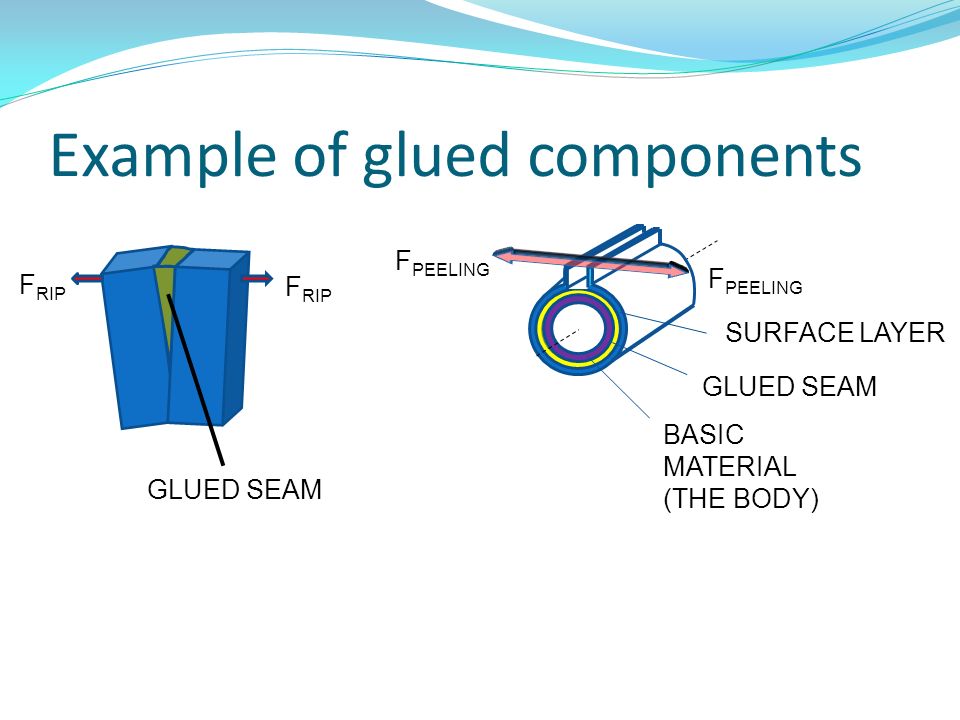 Example of glued components

$F_{RIP}$

$F_{RIP}$

GLUED SEAM

$F_{PEELING}$

$F_{PEELING}$

SURFACE LAYER

GLUED SEAM

BASIC MATERIAL (THE BODY)